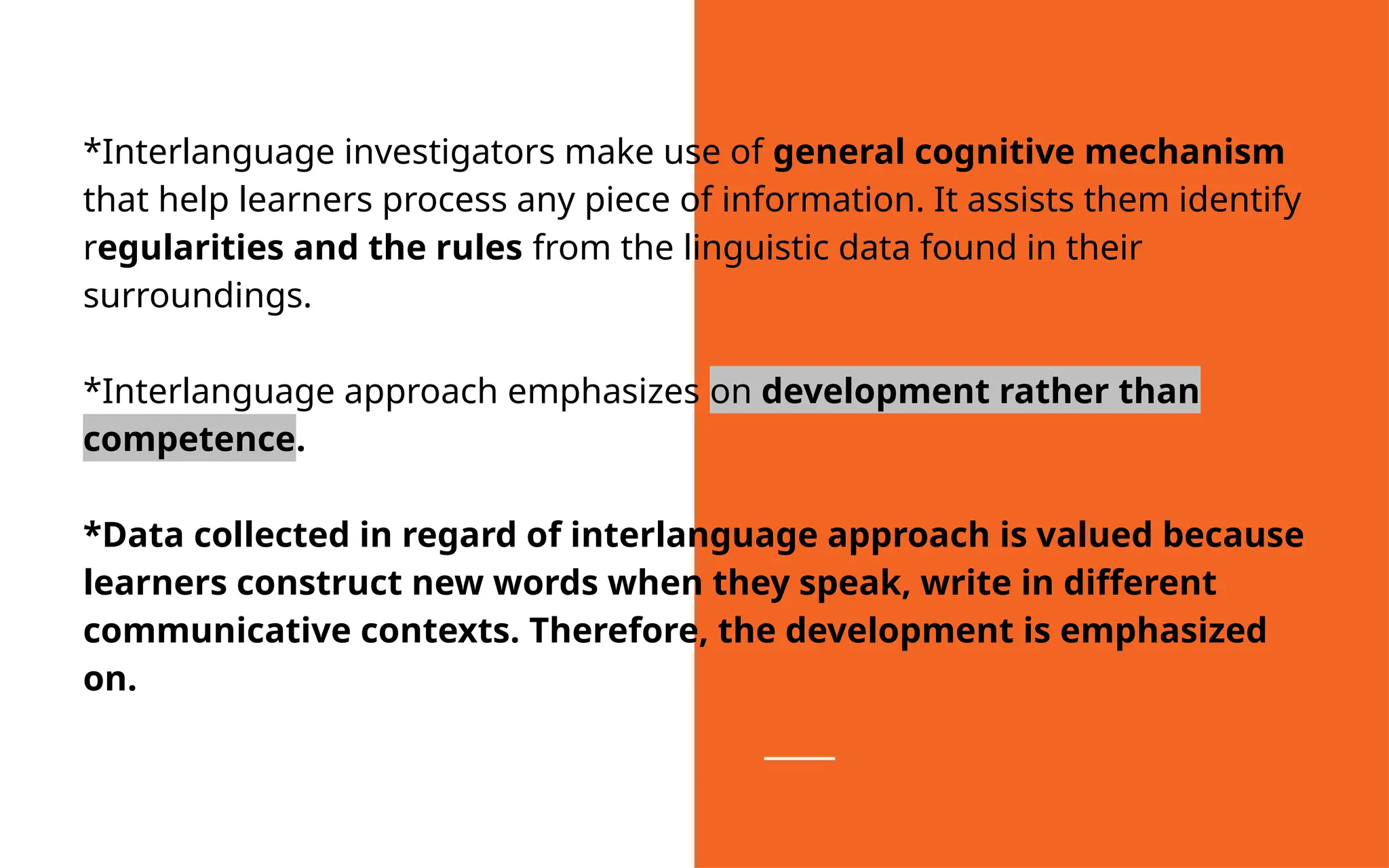 *Interlanguage investigators make use of general cognitive mechanism that help learners process any piece of information. It assists them identify regularities and the rules from the linguistic data found in their surroundings.

*Interlanguage approach emphasizes on development rather than competence.

*Data collected in regard of interlanguage approach is valued because learners construct new words when they speak, write in different communicative contexts. Therefore, the development is emphasized on.